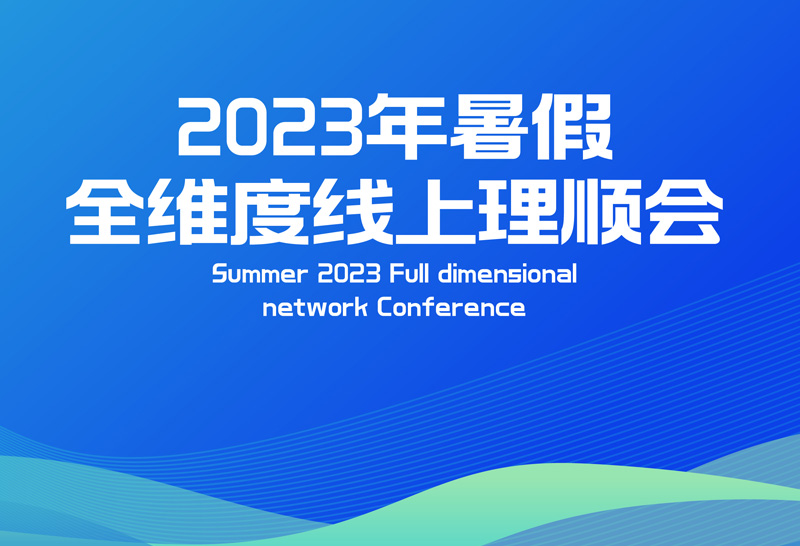 2023年暑假
全维度线上理顺会

Summer 2023 Full dimensional network Conference